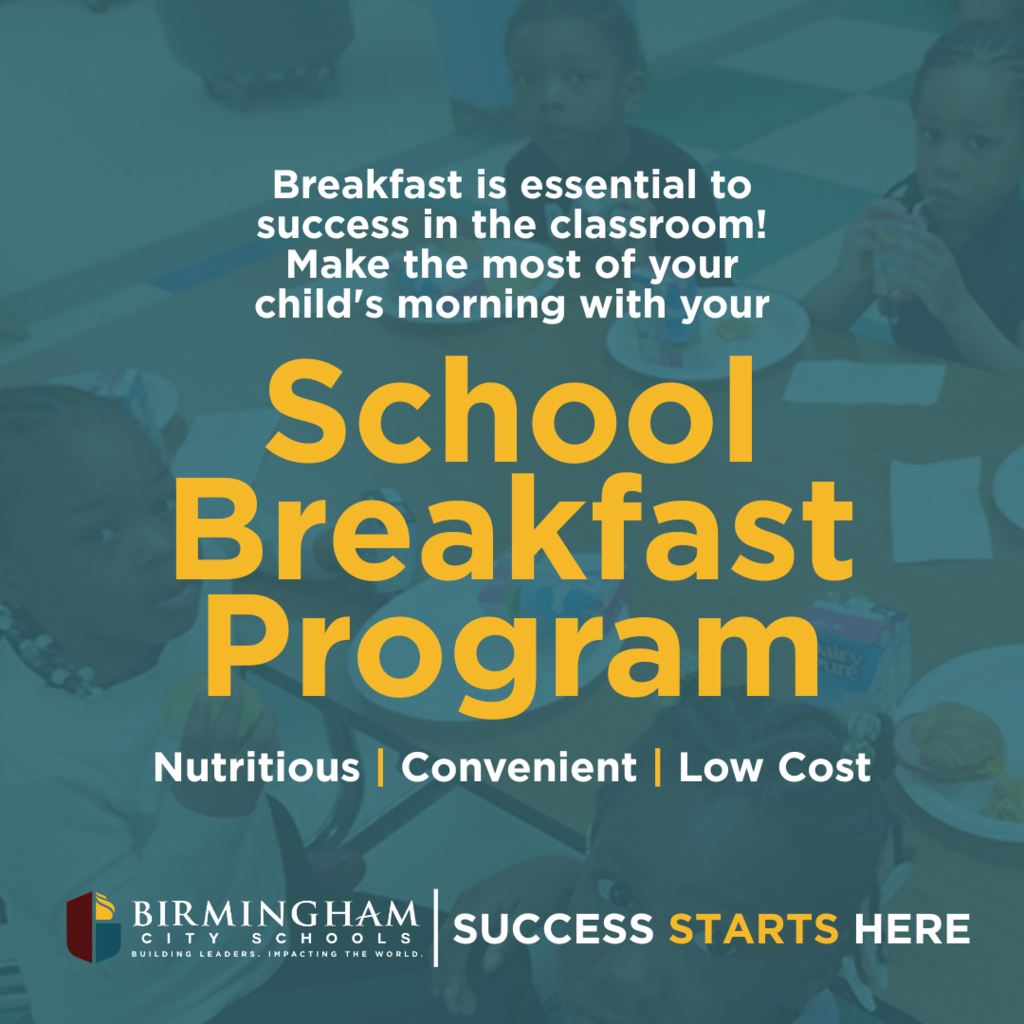 Breakfast is essential to success in the classroom! Make the most of your child's morning with your

School Breakfast Program

Nutritious | Convenient | Low Cost

BIRMINGHAM
CITY SCHOOLS
BUILDING LEADERS. IMPACTING THE WORLD.

SUCCESS STARTS HERE